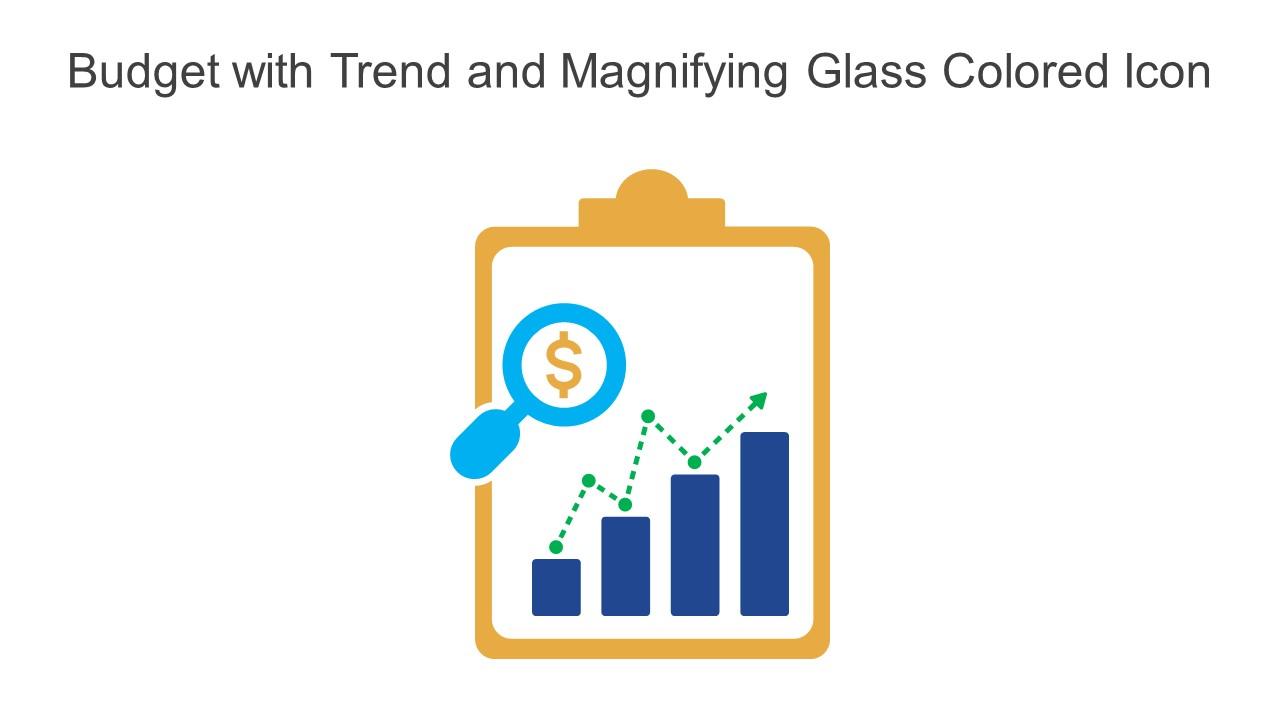 Budget with Trend and Magnifying Glass Colored Icon

$